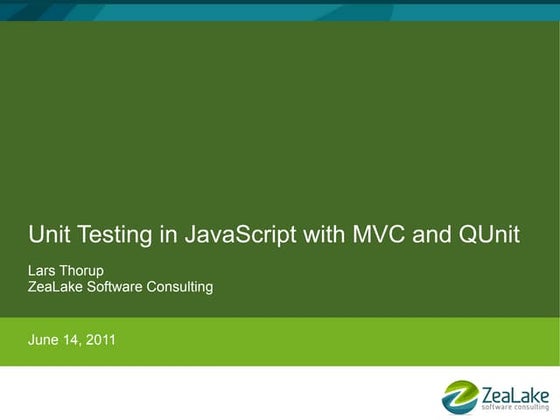 Unit Testing in JavaScript with MVC and QUnit

Lars Thorup
ZeaLake Software Consulting

June 14, 2011

ZeaLake
software consulting